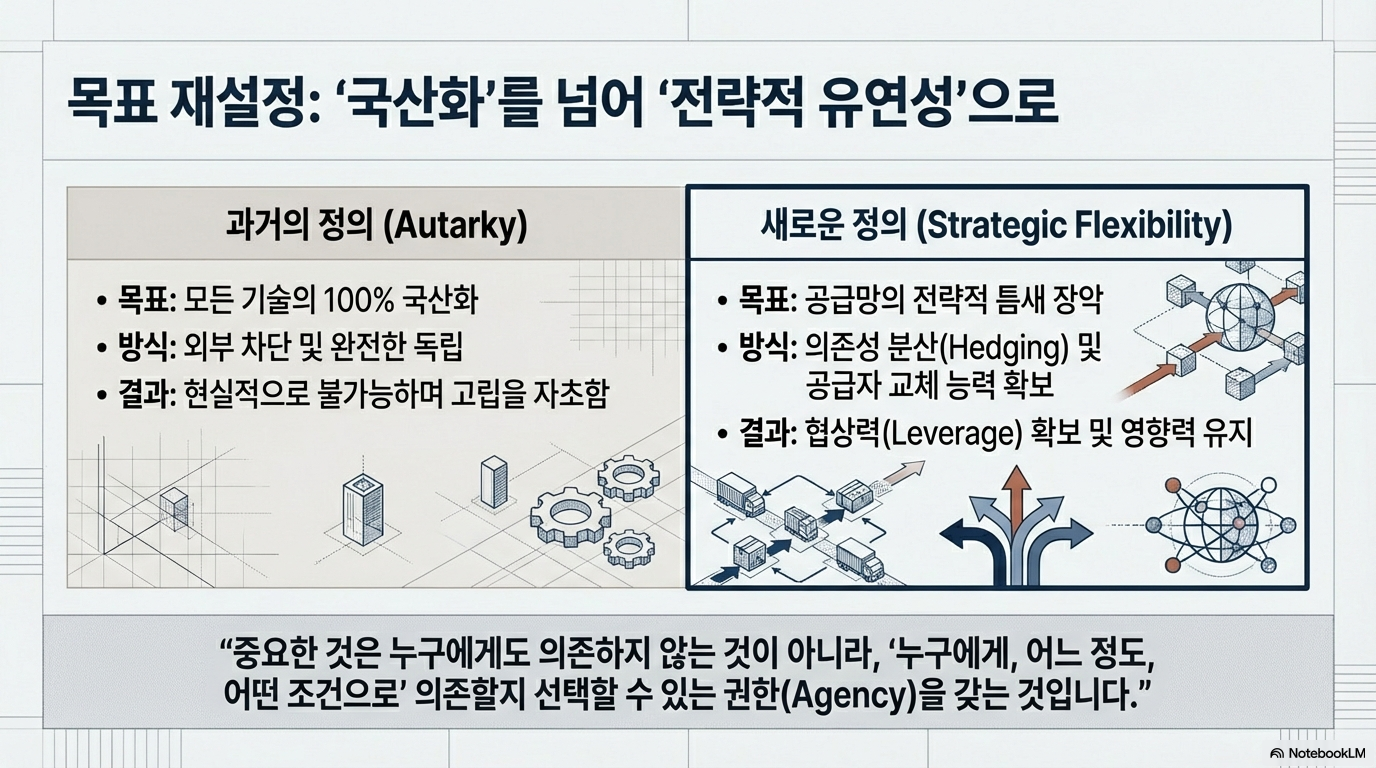 목표 재설정: '국산화'를 넘어 '전략적 유연성'으로

과거의 정의 (Autarky)

• 목표: 모든 기술의 100% 국산화
• 방식: 외부 차단 및 완전한 독립
• 결과: 현실적으로 불가능하며 고립을 자초함

새로운 정의 (Strategic Flexibility)

• 목표: 공급망의 전략적 틈새 장악
• 방식: 의존성 분산(Hedging) 및 공급자 교체 능력 확보
• 결과: 협상력(Leverage) 확보 및 영향력 유지

"중요한 것은 누구에게도 의존하지 않는 것이 아니라, '누구에게, 어느 정도, 어떤 조건으로' 의존할지 선택할 수 있는 권한(Agency)을 갖는 것입니다."

NotebookLM